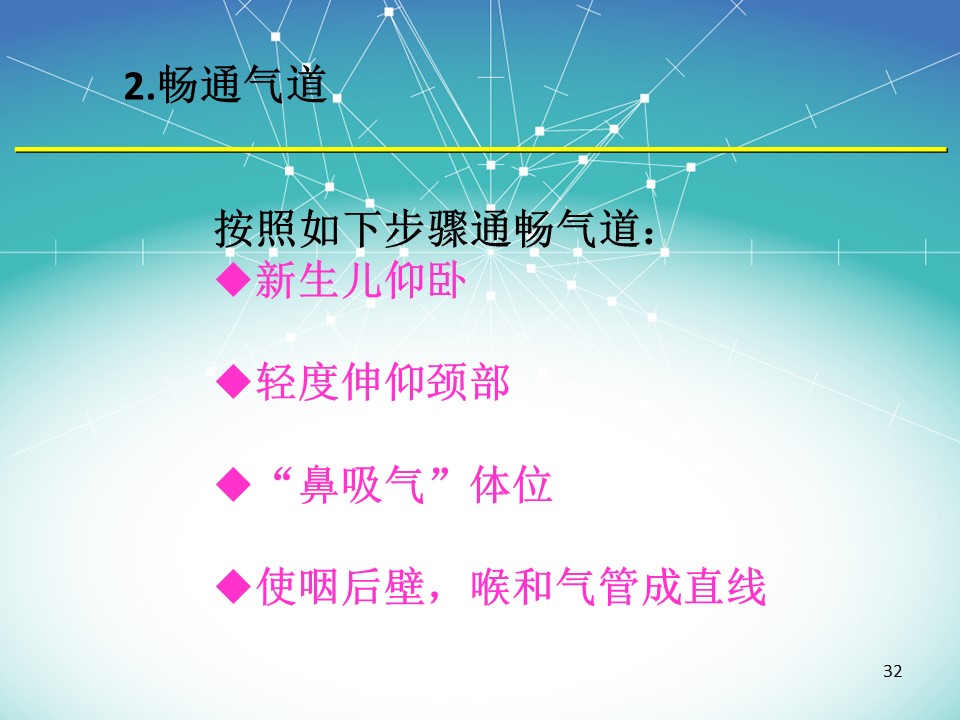 2.畅通气道

按照如下步骤通畅气道：
◆新生儿仰卧

◆轻度伸仰颈部

◆“鼻吸气”体位

◆使咽后壁，喉和气管成直线

32